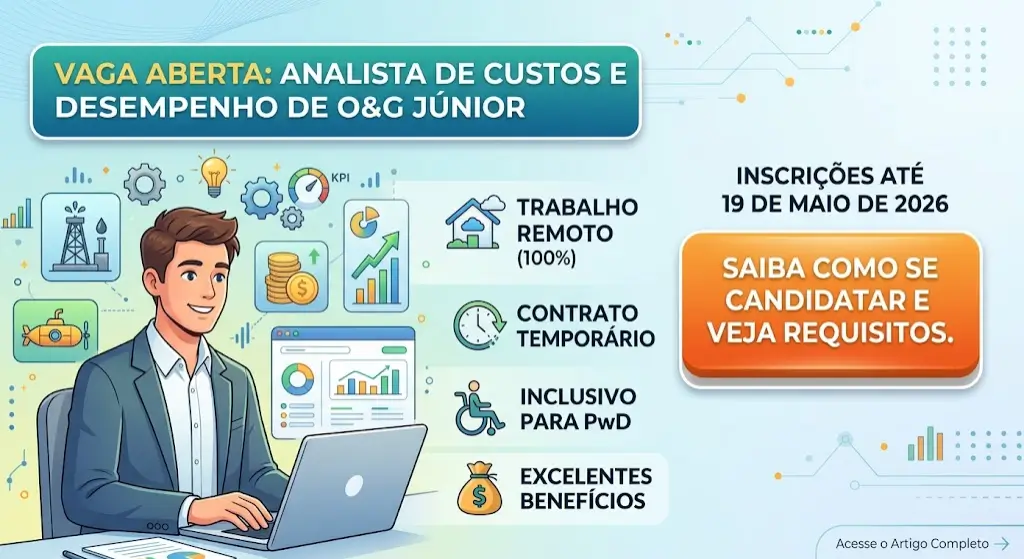 VAGA ABERTA: ANALISTA DE CUSTOS E DESEMPENHO DE O&G JÚNIOR

KPI

TRABALHO REMOTO (100%)

CONTRATO TEMPORÁRIO

INCLUSIVO PARA PwD

EXCELENTES BENEFÍCIOS

INSCRIÇÕES ATÉ 19 DE MAIO DE 2026

SAIBA COMO SE CANDIDATAR E VEJA REQUISITOS.

Acesse o Artigo Completo →